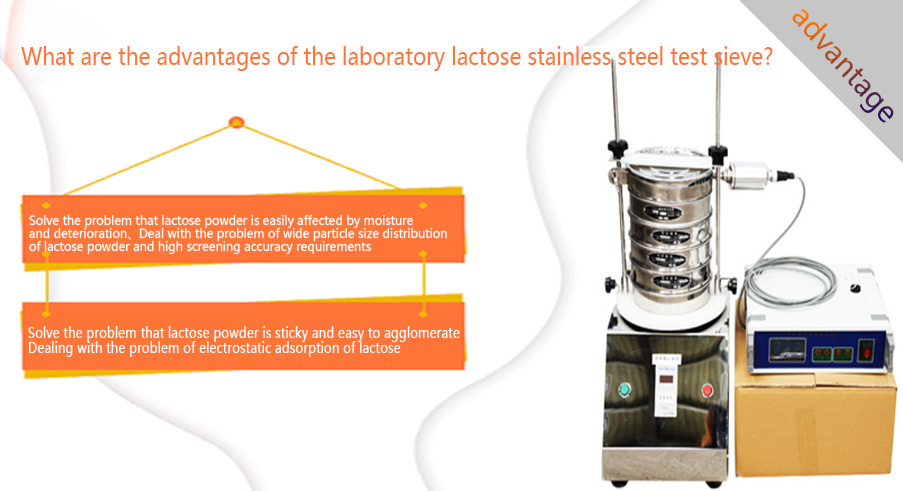 What are the advantages of the laboratory lactose stainless steel test sieve?

advantage

Solve the problem that lactose powder is easily affected by moisture and deterioration、Deal with the problem of wide particle size distribution of lactose powder and high screening accuracy requirements

Solve the problem that lactose powder is sticky and easy to agglomerate Dealing with the problem of electrostatic adsorption of lactose